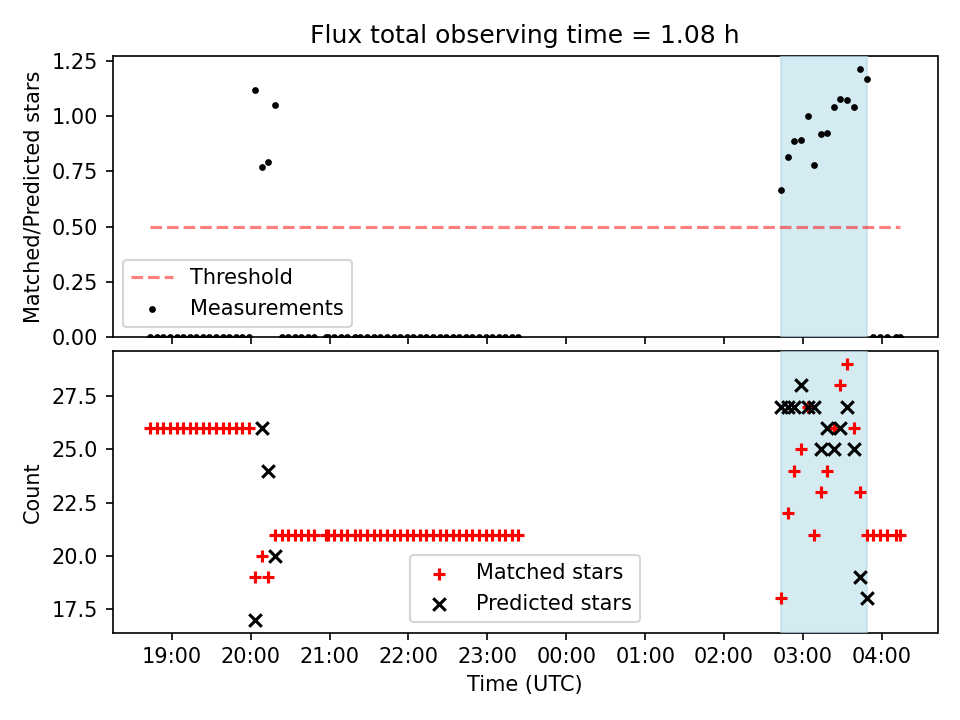 Flux total observing time = 1.08 h

Matched/Predicted stars

1.25
1.00
0.75
0.50
0.25
0.00

Threshold
Measurements

Count

27.5
25.0
22.5
20.0
17.5

Matched stars
Predicted stars

19:00 20:00 21:00 22:00 23:00 00:00 01:00 02:00 03:00 04:00

Time (UTC)